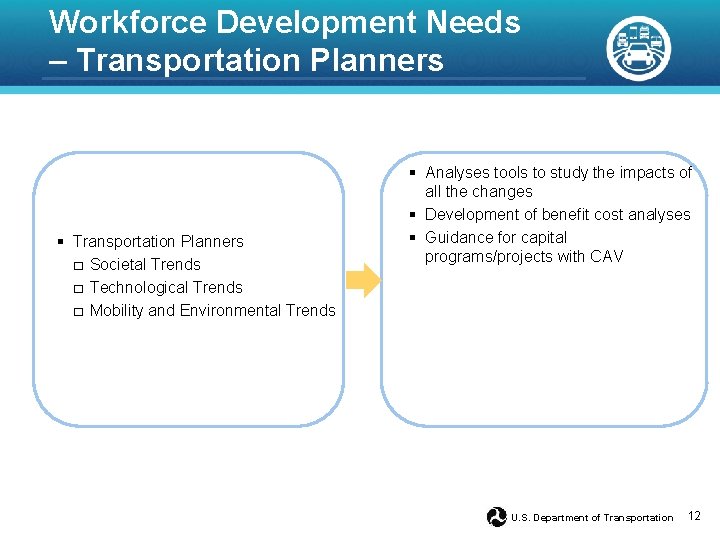 Workforce Development Needs – Transportation Planners

▪ Transportation Planners
□ Societal Trends
□ Technological Trends
□ Mobility and Environmental Trends

▪ Analyses tools to study the impacts of all the changes
▪ Development of benefit cost analyses
▪ Guidance for capital programs/projects with CAV

U.S. Department of Transportation 12